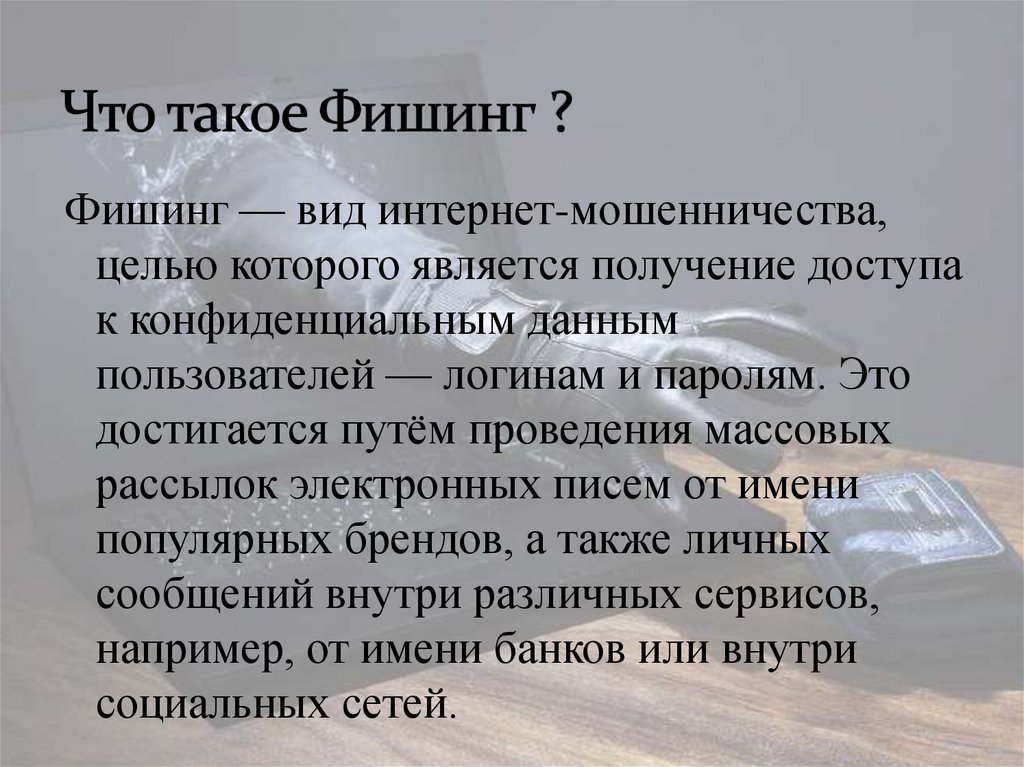 Что такое Фишинг ?

Фишинг — вид интернет-мошенничества, целью которого является получение доступа к конфиденциальным данным пользователей — логинам и паролям. Это достигается путём проведения массовых рассылок электронных писем от имени популярных брендов, а также личных сообщений внутри различных сервисов, например, от имени банков или внутри социальных сетей.